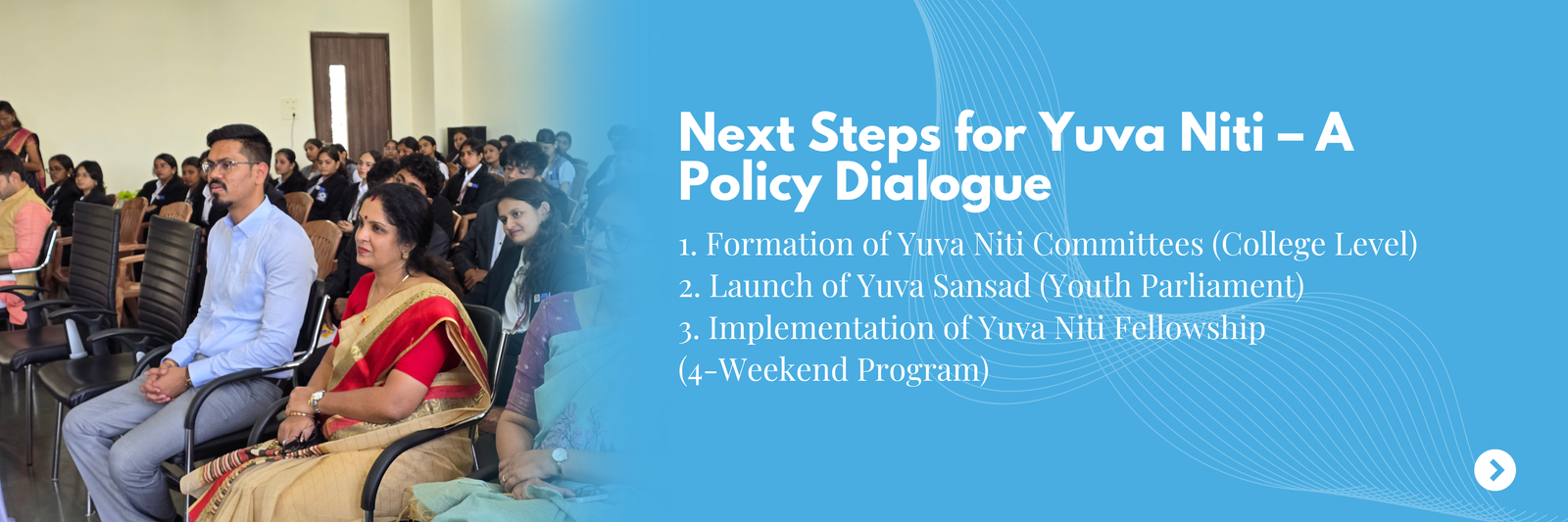 Next Steps for Yuva Niti – A Policy Dialogue

1. Formation of Yuva Niti Committees (College Level)
2. Launch of Yuva Sansad (Youth Parliament)
3. Implementation of Yuva Niti Fellowship (4-Weekend Program)